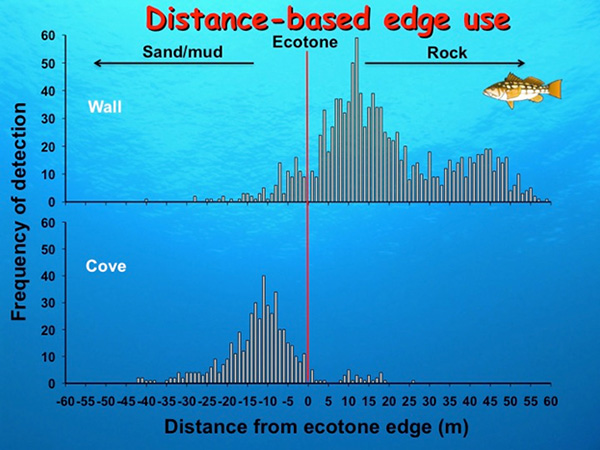 Distance-based edge use

Sand/mud

Ecotone

Rock

Wall

Cove

Frequency of detection

60
50
40
30
20
10
0

60
50
40
30
20
10
0

-60 -55 -50 -45 -40 -35 -30 -25 -20 -15 -10 -5 0 5 10 15 20 25 30 35 40 45 50 55 60

Distance from ecotone edge (m)